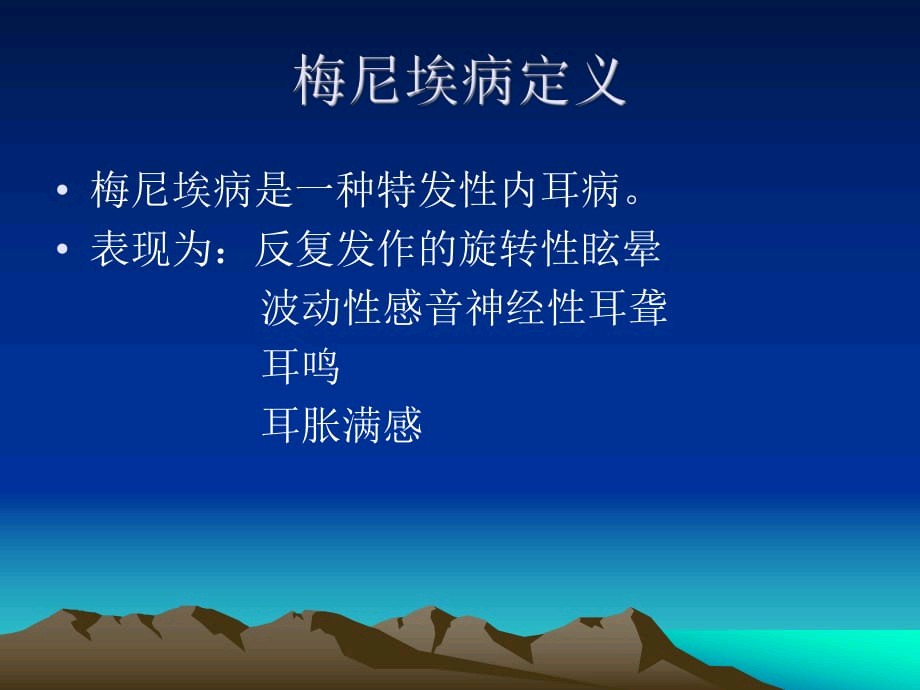 梅尼埃病定义

• 梅尼埃病是一种特发性内耳病。
• 表现为：反复发作的旋转性眩晕
波动性感音神经性耳聋
耳鸣
耳胀满感